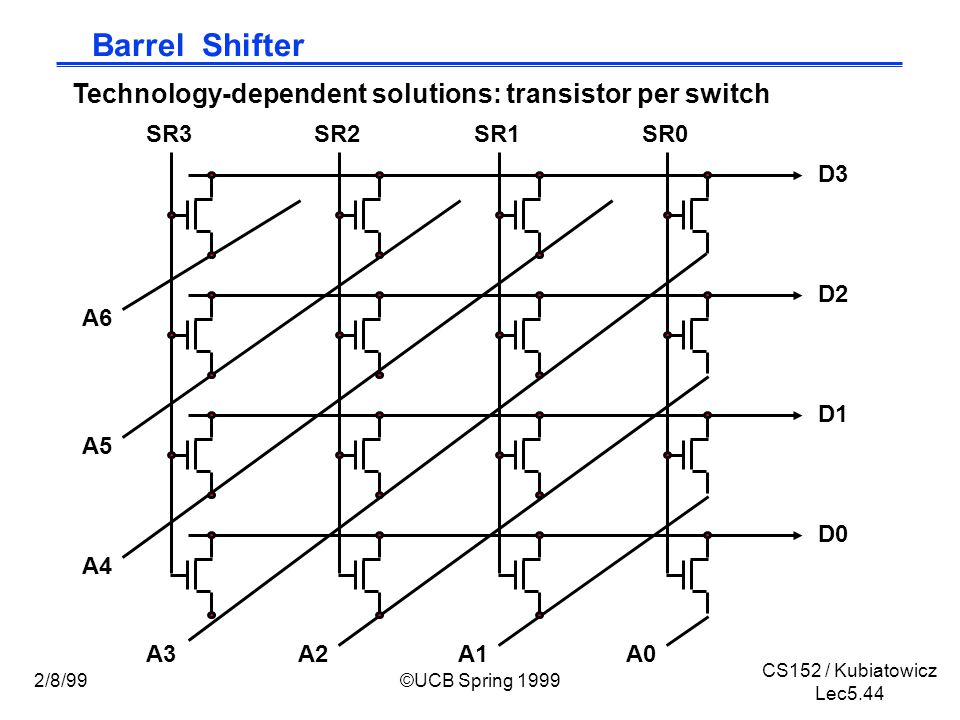 Barrel Shifter

Technology-dependent solutions: transistor per switch

SR3 SR2 SR1 SR0

D3

D2

D1

D0

A6

A5

A4

A3 A2 A1 A0

2/8/99

©UCB Spring 1999

CS152 / Kubiatowicz
Lec5.44